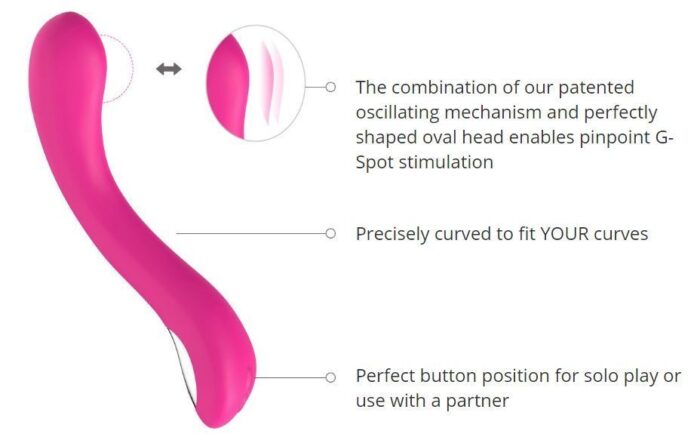 The combination of our patented oscillating mechanism and perfectly shaped oval head enables pinpoint G-Spot stimulation

Precisely curved to fit YOUR curves

Perfect button position for solo play or use with a partner